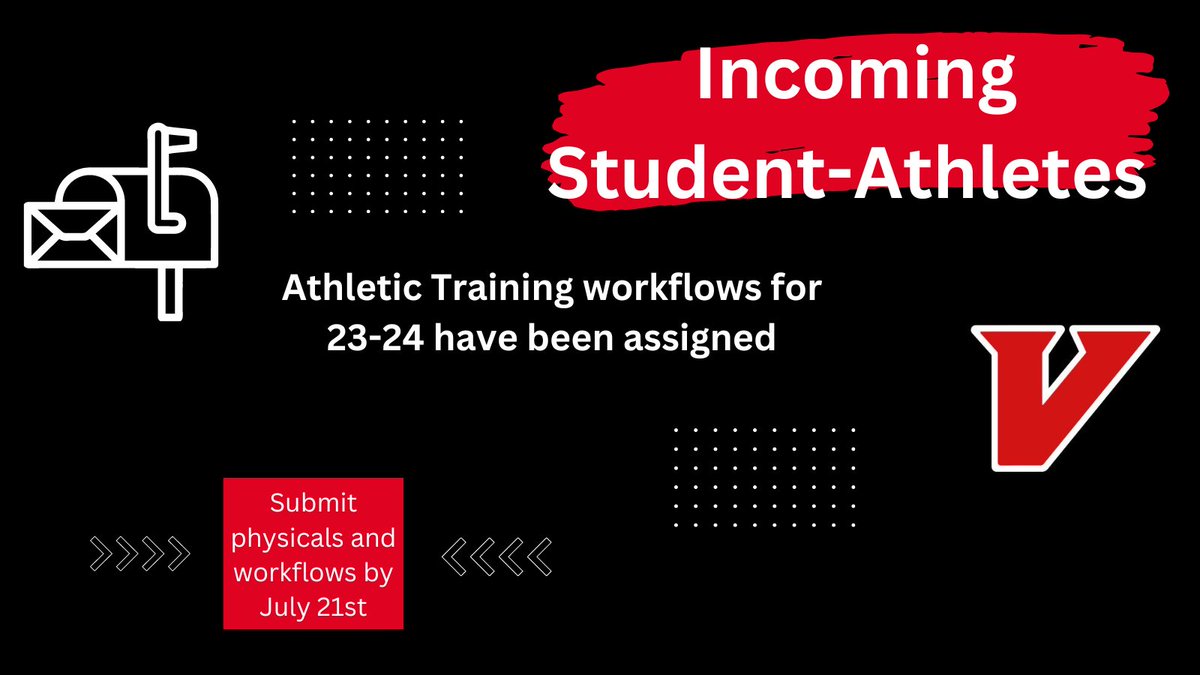 Incoming Student-Athletes

Athletic Training workflows for 23-24 have been assigned

V

Submit physicals and workflows by July 21st